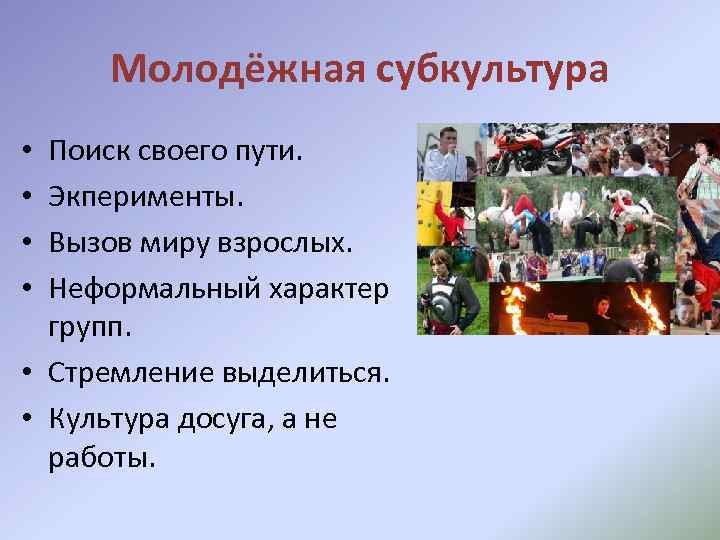 Молодёжная субкультура

• Поиск своего пути.
• Экперименты.
• Вызов миру взрослых.
• Неформальный характер групп.
• Стремление выделиться.
• Культура досуга, а не работы.